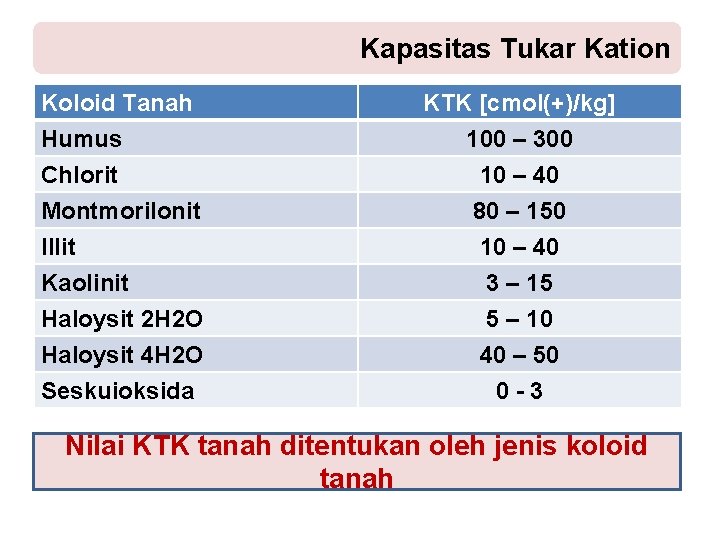 Kapasitas Tukar Kation

| Koloid Tanah | KTK [cmol(+)/kg] |
|---|---|
| Humus | 100 – 300 |
| Chlorit | 10 – 40 |
| Montmorilonit | 80 – 150 |
| Illit | 10 – 40 |
| Kaolinit | 3 – 15 |
| Haloysit 2H2O | 5 – 10 |
| Haloysit 4H2O | 40 – 50 |
| Seskuioksida | 0 - 3 |

Nilai KTK tanah ditentukan oleh jenis koloid tanah